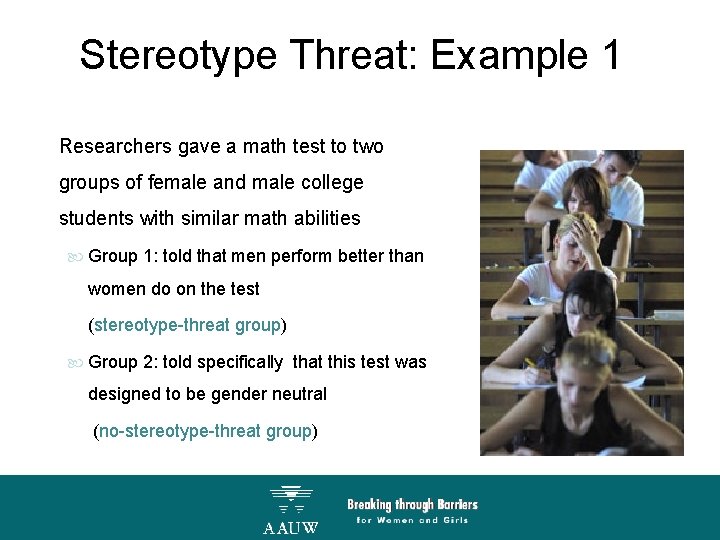 Stereotype Threat: Example 1

Researchers gave a math test to two groups of female and male college students with similar math abilities

Group 1: told that men perform better than women do on the test (stereotype-threat group)

Group 2: told specifically that this test was designed to be gender neutral (no-stereotype-threat group)

AAUW

Breaking through Barriers for Women and Girls